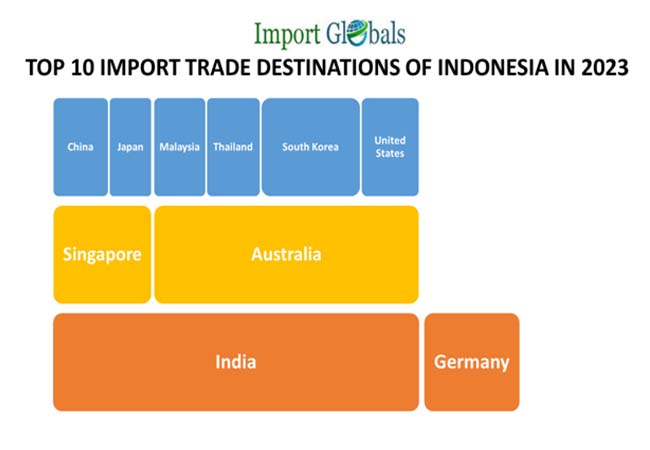 Import Globals

TOP 10 IMPORT TRADE DESTINATIONS OF INDONESIA IN 2023

China

Japan

Malaysia

Thailand

South Korea

United States

Singapore

Australia

India

Germany